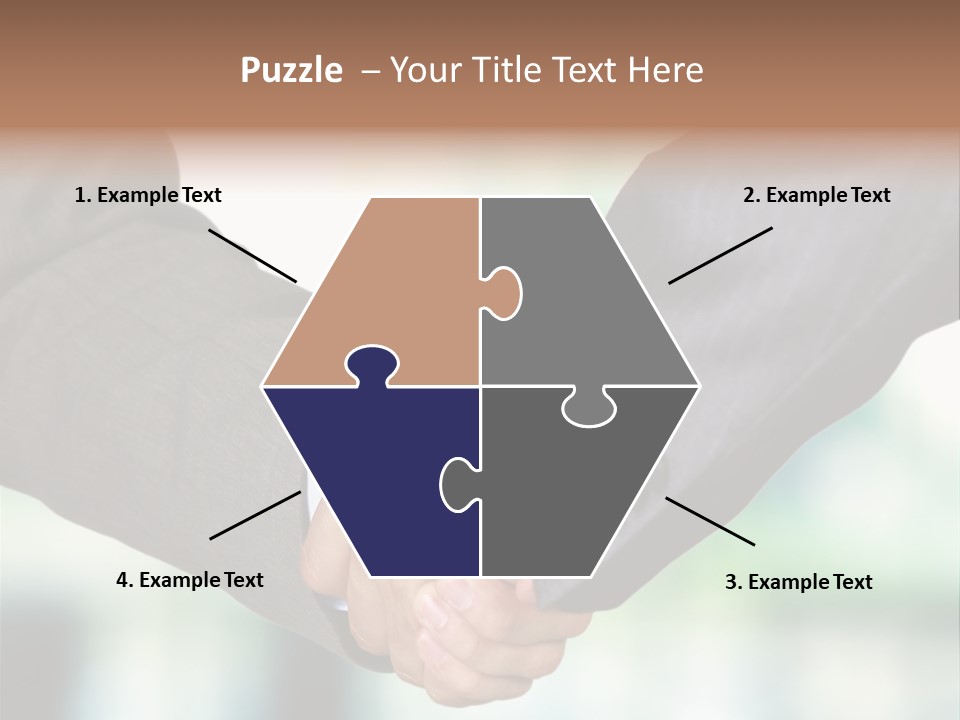 Puzzle – Your Title Text Here

1. Example Text

2. Example Text

4. Example Text

3. Example Text